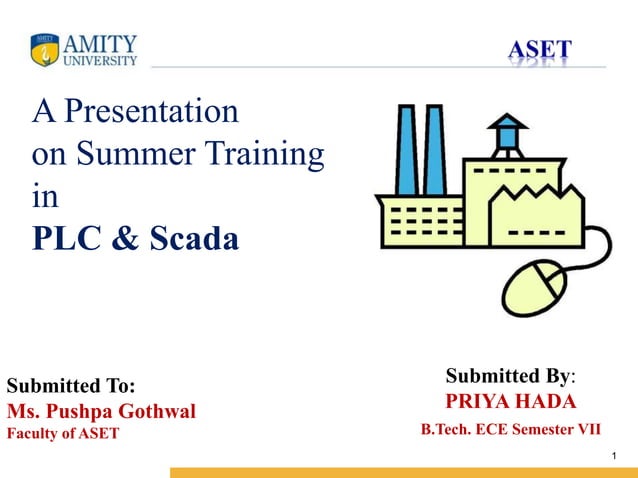 AMITY UNIVERSITY

ASET

A Presentation on Summer Training in **PLC & Scada**

Submitted To:
Ms. Pushpa Gothwal
Faculty of ASET

Submitted By:
PRIYA HADA
B.Tech. ECE Semester VII

1